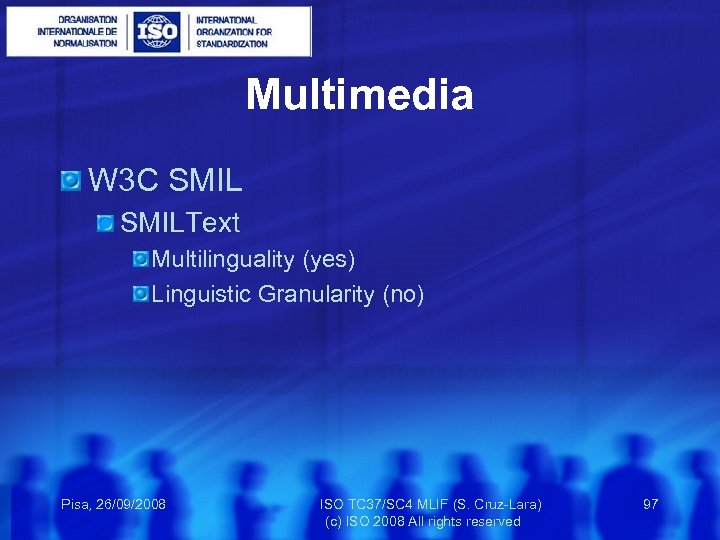 ORGANISATION INTERNATIONALE DE NORMALISATION
ISO
INTERNATIONAL ORGANIZATION FOR STANDARDIZATION

Multimedia

W3C SMIL
SMILText
Multilinguality (yes)
Linguistic Granularity (no)

Pisa, 26/09/2008

ISO TC37/SC4 MLIF (S. Cruz-Lara)
(c) ISO 2008 All rights reserved

97